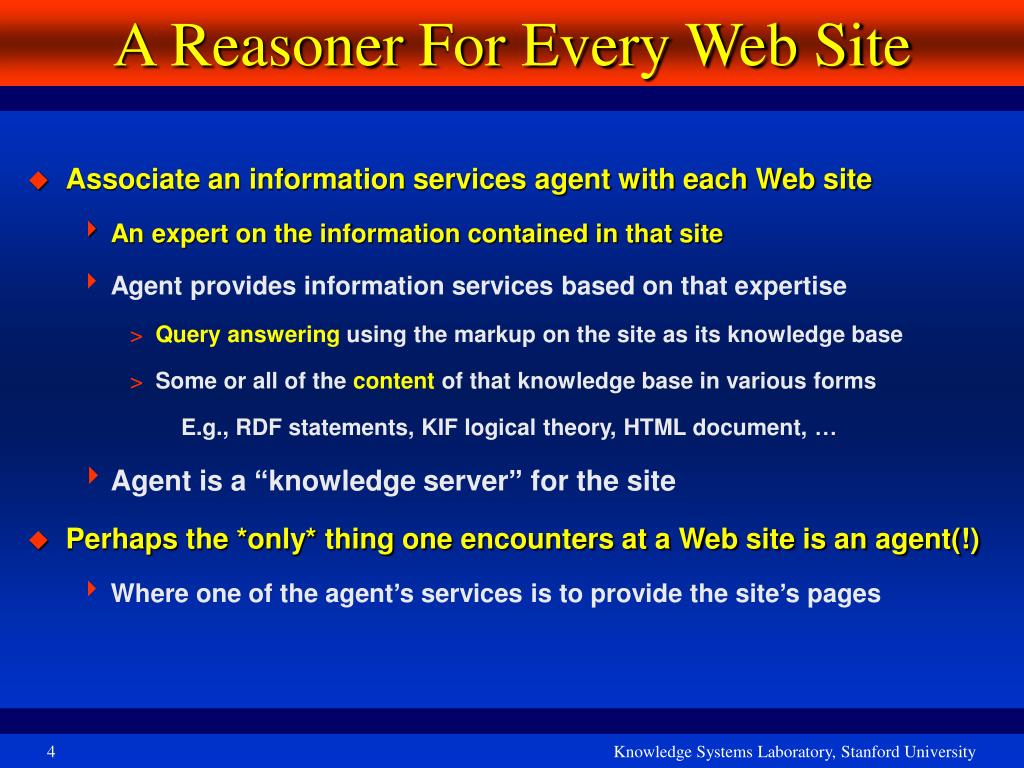 A Reasoner For Every Web Site

Associate an information services agent with each Web site

An expert on the information contained in that site

Agent provides information services based on that expertise

> Query answering using the markup on the site as its knowledge base

> Some or all of the content of that knowledge base in various forms

E.g., RDF statements, KIF logical theory, HTML document, …

Agent is a “knowledge server” for the site

Perhaps the *only* thing one encounters at a Web site is an agent(!)

Where one of the agent’s services is to provide the site’s pages

4

Knowledge Systems Laboratory, Stanford University